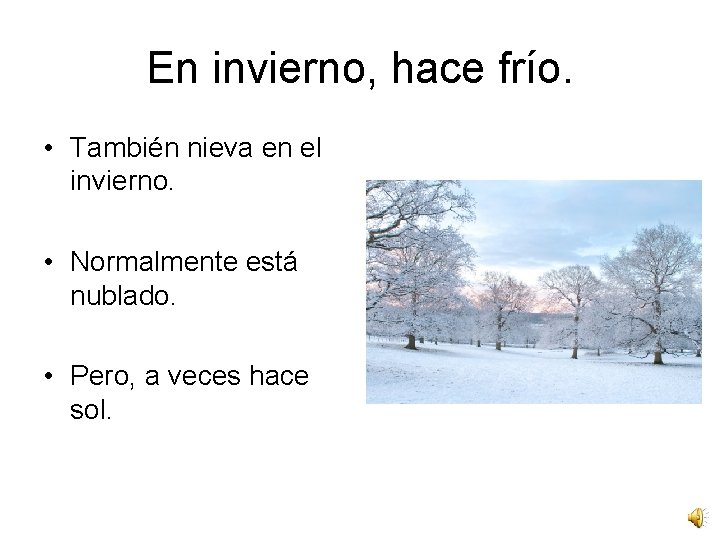 En invierno, hace frío.

• También nieva en el invierno.

• Normalmente está nublado.

• Pero, a veces hace sol.